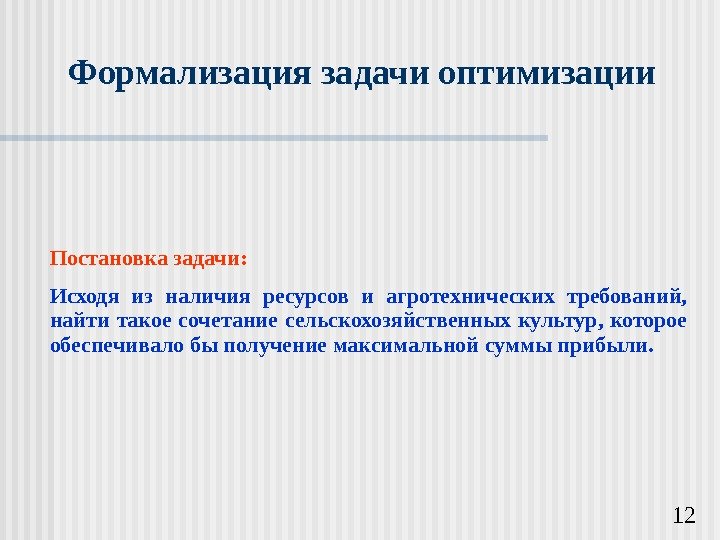 Формализация задачи оптимизации

Постановка задачи:

Исходя из наличия ресурсов и агротехнических требований, найти такое сочетание сельскохозяйственных культур, которое обеспечивало бы получение максимальной суммы прибыли.

12